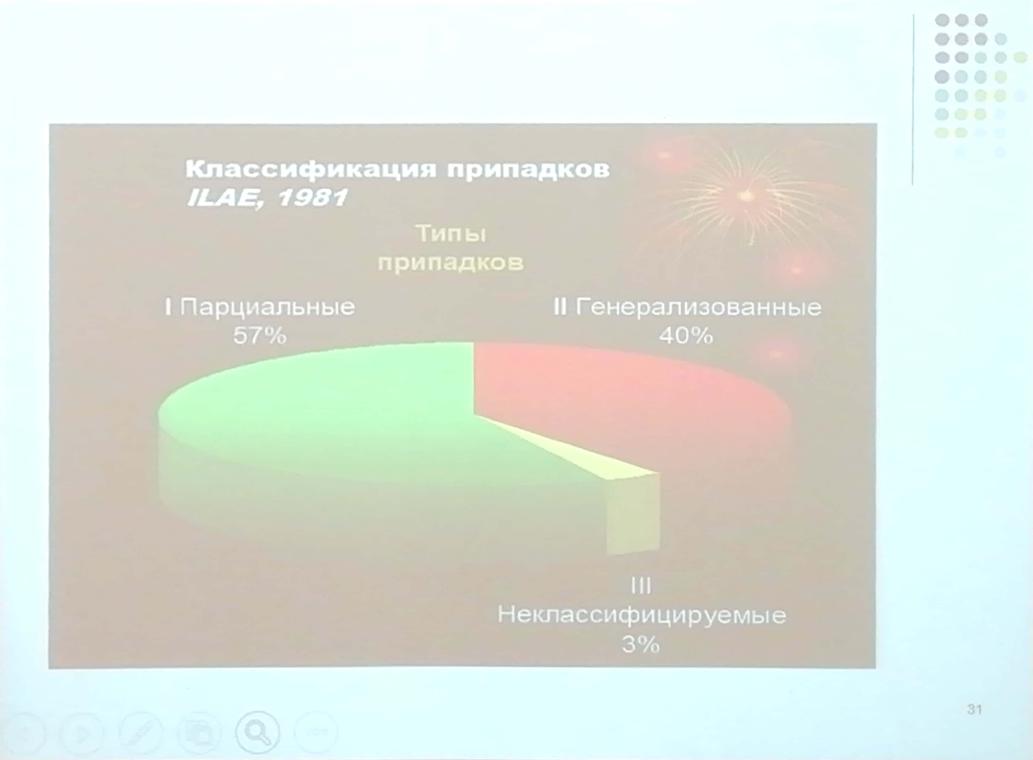 Классификация припадков
ILAE, 1981

Типы припадков

I Парциальные
57%

II Генерализованные
40%

III
Неклассифицируемые
3%

31